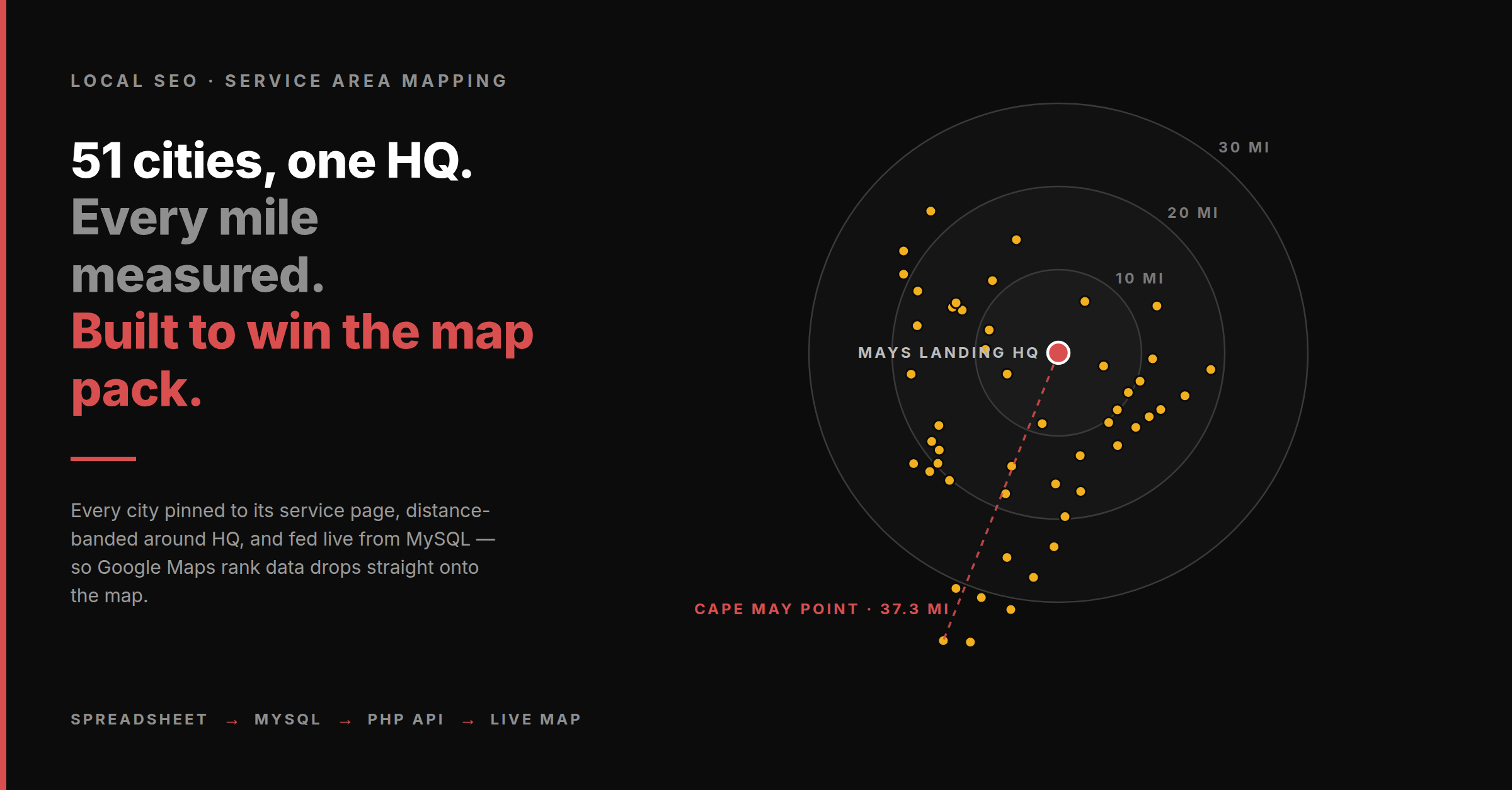 LOCAL SEO · SERVICE AREA MAPPING

51 cities, one HQ.
Every mile measured.
Built to win the map pack.

Every city pinned to its service page, distance-banded around HQ, and fed live from MySQL — so Google Maps rank data drops straight onto the map.

SPREADSHEET → MYSQL → PHP API → LIVE MAP

30 MI

20 MI

10 MI

MAYS LANDING HQ

CAPE MAY POINT · 37.3 MI